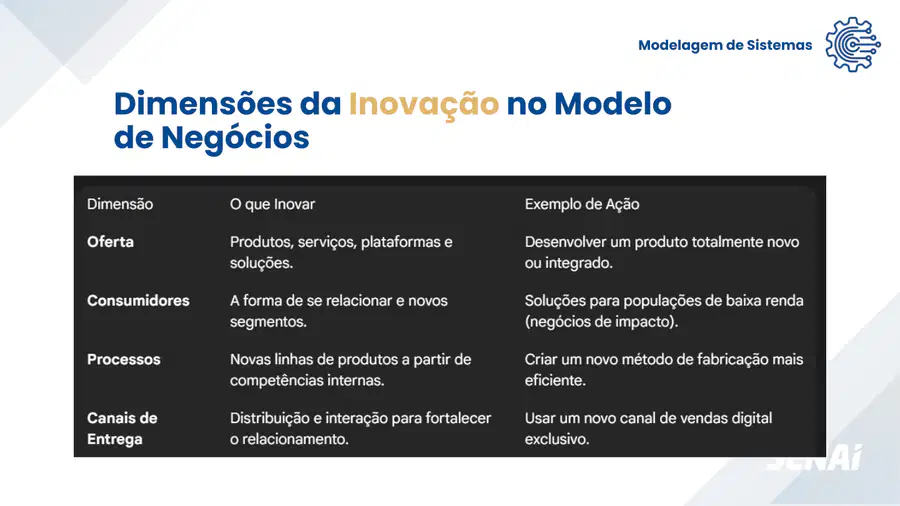 Modelagem de Sistemas

Dimensões da Inovação no Modelo de Negócios

| Dimensão | O que Inovar | Exemplo de Ação |
|---|---|---|
| Oferta | Produtos, serviços, plataformas e soluções. | Desenvolver um produto totalmente novo ou integrado. |
| Consumidores | A forma de se relacionar e novos segmentos. | Soluções para populações de baixa renda (negócios de impacto). |
| Processos | Novas linhas de produtos a partir de competências internas. | Criar um novo método de fabricação mais eficiente. |
| Canais de Entrega | Distribuição e interação para fortalecer o relacionamento. | Usar um novo canal de vendas digital exclusivo. |

SENAI